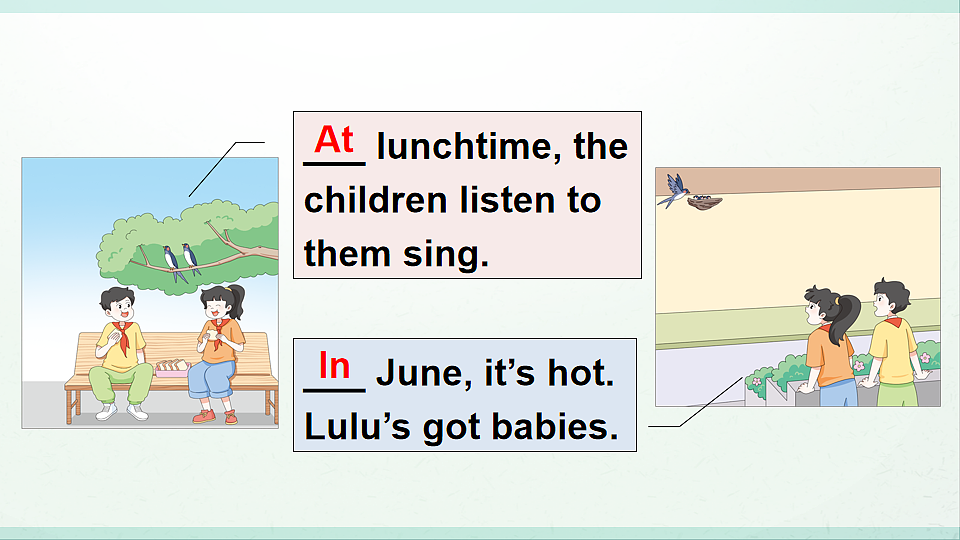 At lunchtime, the children listen to them sing.

In June, it's hot. Lulu's got babies.